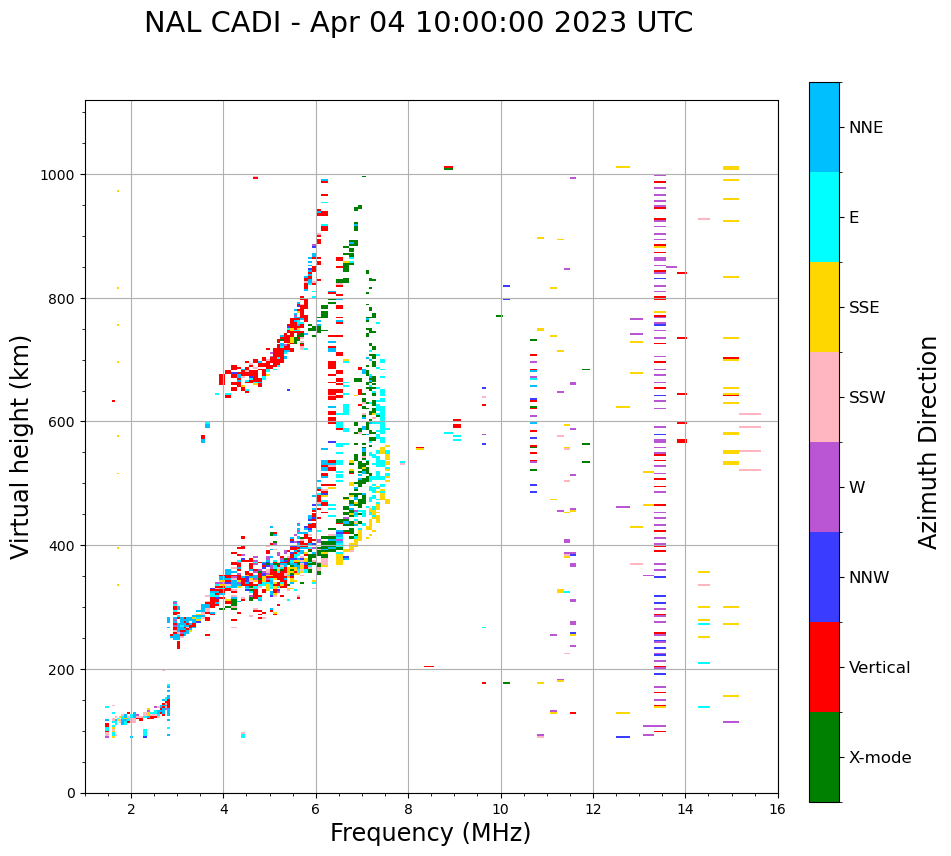 NAL CADI - Apr 04 10:00:00 2023 UTC

Virtual height (km)

1000
800
600
400
200
0

2
4
6
8
10
12
14
16

Frequency (MHz)

NNE
E
SSE
SSW
W
NNW
Vertical
X-mode

Azimuth Direction